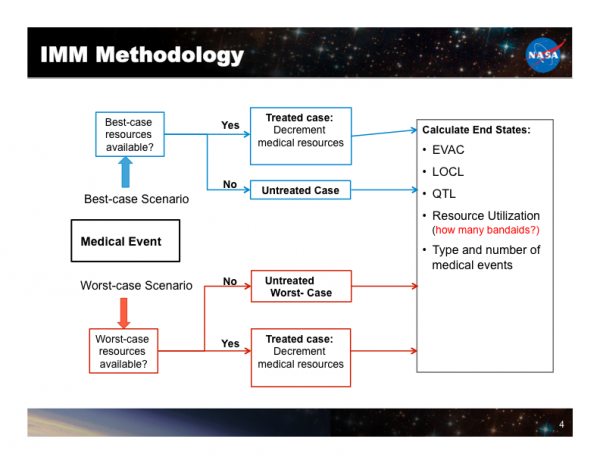 IMM Methodology

NASA

Best-case resources available?

Yes

Treated case: Decrement medical resources

No

Untreated Case

Best-case Scenario

Medical Event

Worst-case Scenario

No

Untreated Worst- Case

Worst-case resources available?

Yes

Treated case: Decrement medical resources

Calculate End States:
• EVAC
• LOCL
• QTL
• Resource Utilization (how many bandaids?)
• Type and number of medical events

4